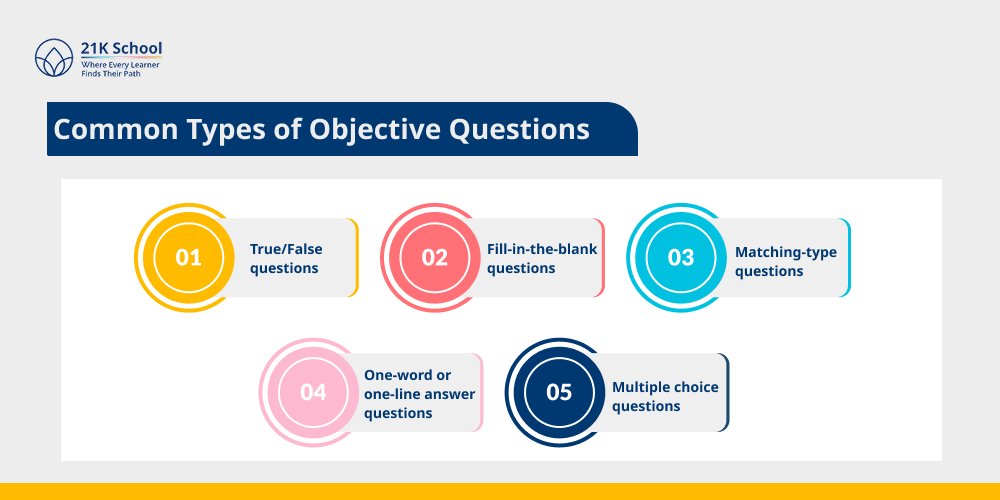 21K School
Where Every Learner Finds Their Path

Common Types of Objective Questions

01 True/False questions

02 Fill-in-the-blank questions

03 Matching-type questions

04 One-word or one-line answer questions

05 Multiple choice questions